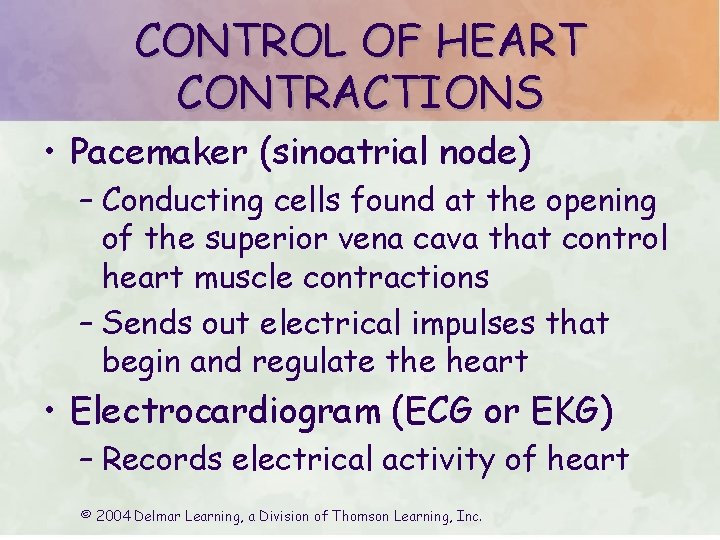 CONTROL OF HEART CONTRACTIONS

• Pacemaker (sinoatrial node)
– Conducting cells found at the opening of the superior vena cava that control heart muscle contractions
– Sends out electrical impulses that begin and regulate the heart

• Electrocardiogram (ECG or EKG)
– Records electrical activity of heart

© 2004 Delmar Learning, a Division of Thomson Learning, Inc.